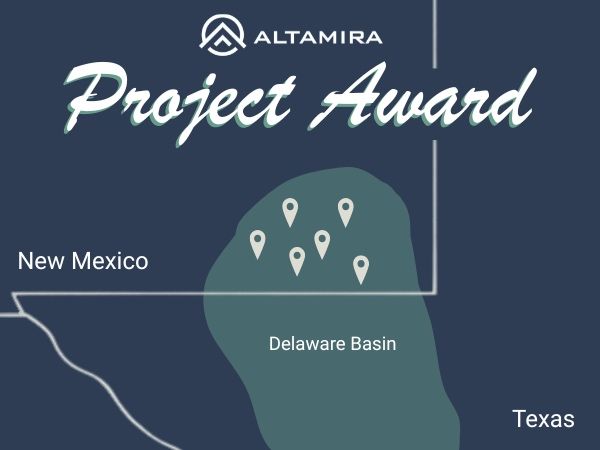 ALTAMIRA

Project Award

New Mexico

Delaware Basin

Texas